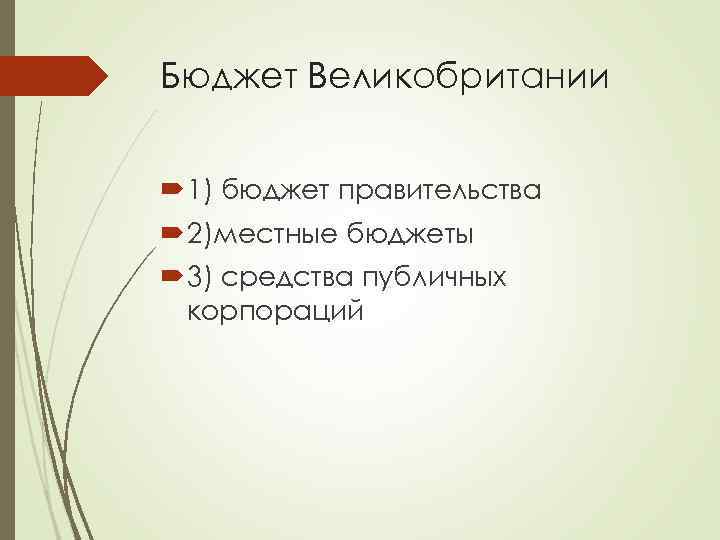 Бюджет Великобритании

1) бюджет правительства
2)местные бюджеты
3) средства публичных корпораций